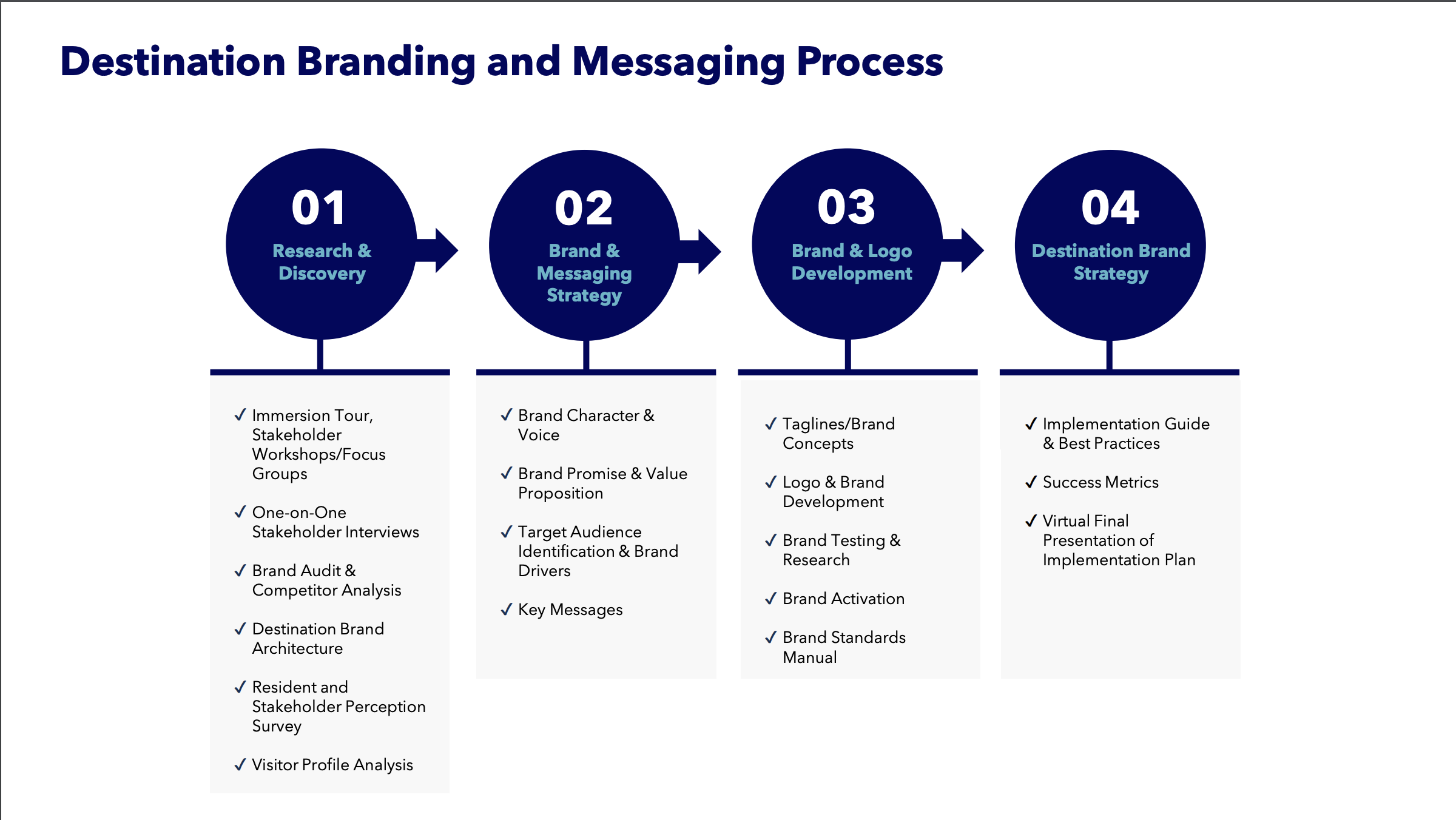 Destination Branding and Messaging Process

01
Research & Discovery

✓ Immersion Tour, Stakeholder Workshops/Focus Groups

✓ One-on-One Stakeholder Interviews

✓ Brand Audit & Competitor Analysis

✓ Destination Brand Architecture

✓ Resident and Stakeholder Perception Survey

✓ Visitor Profile Analysis

02
Brand & Messaging Strategy

✓ Brand Character & Voice

✓ Brand Promise & Value Proposition

✓ Target Audience Identification & Brand Drivers

✓ Key Messages

03
Brand & Logo Development

✓ Taglines/Brand Concepts

✓ Logo & Brand Development

✓ Brand Testing & Research

✓ Brand Activation

✓ Brand Standards Manual

04
Destination Brand Strategy

✓ Implementation Guide & Best Practices

✓ Success Metrics

✓ Virtual Final Presentation of Implementation Plan